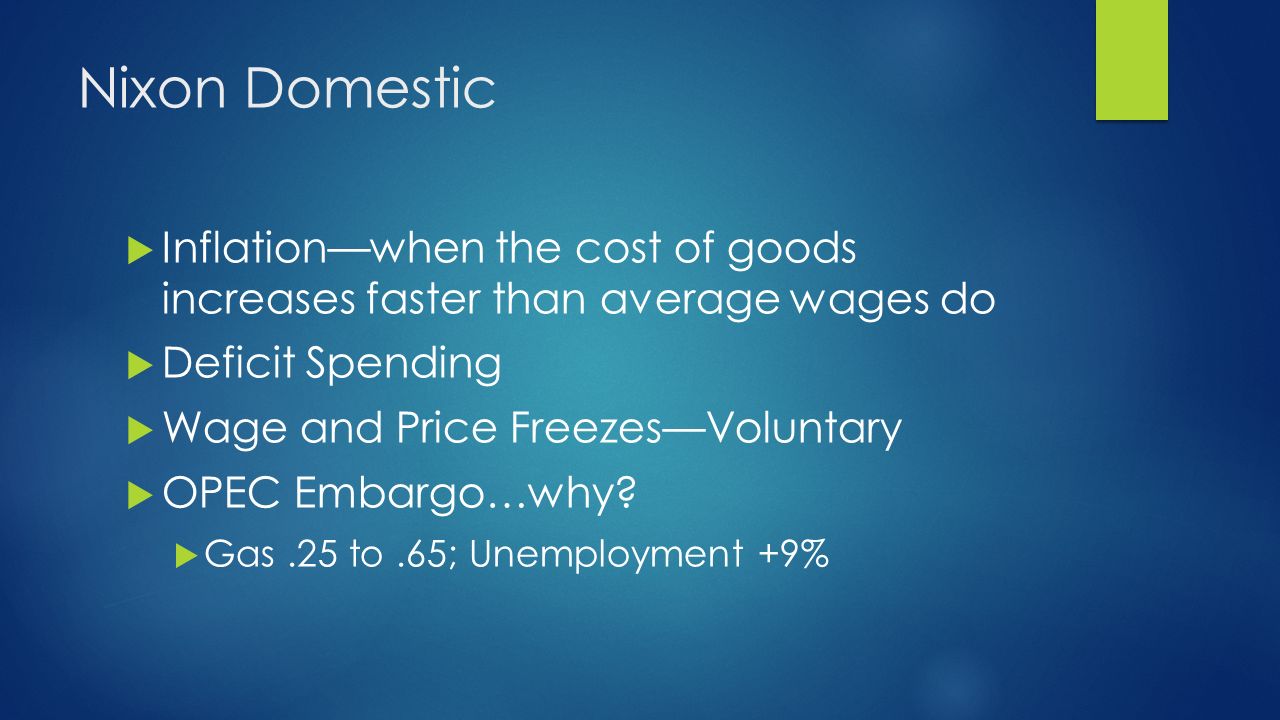 Nixon Domestic

Inflation—when the cost of goods increases faster than average wages do

Deficit Spending

Wage and Price Freezes—Voluntary

OPEC Embargo…why?

Gas .25 to .65; Unemployment +9%